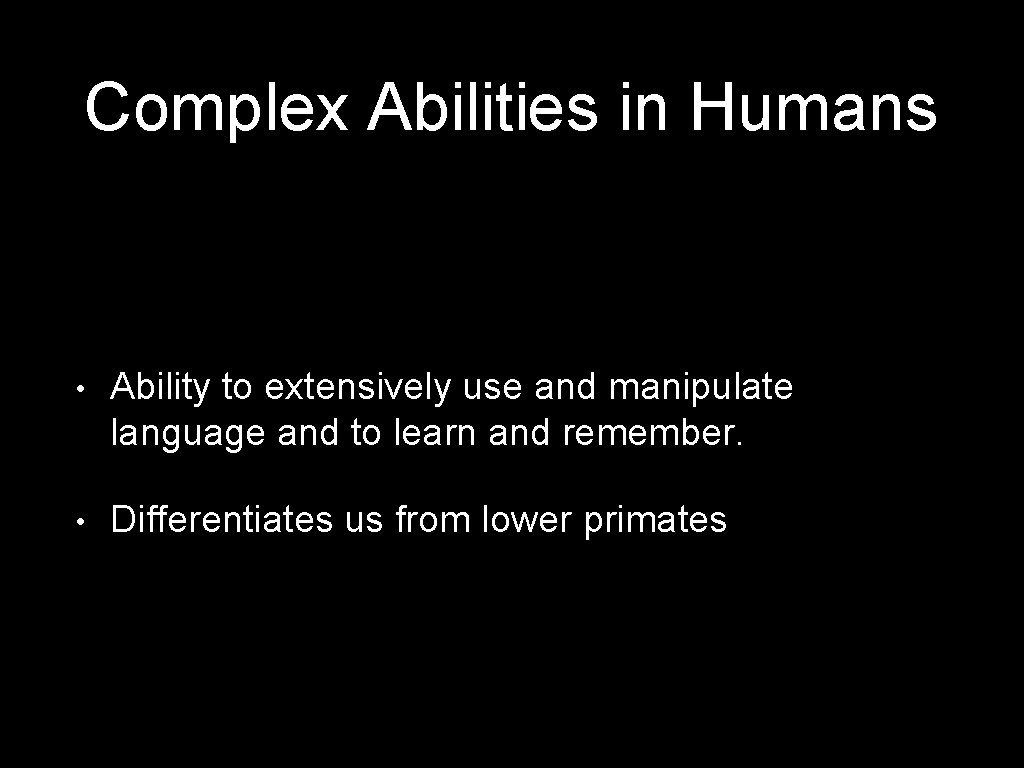 Complex Abilities in Humans

• Ability to extensively use and manipulate language and to learn and remember.

• Differentiates us from lower primates